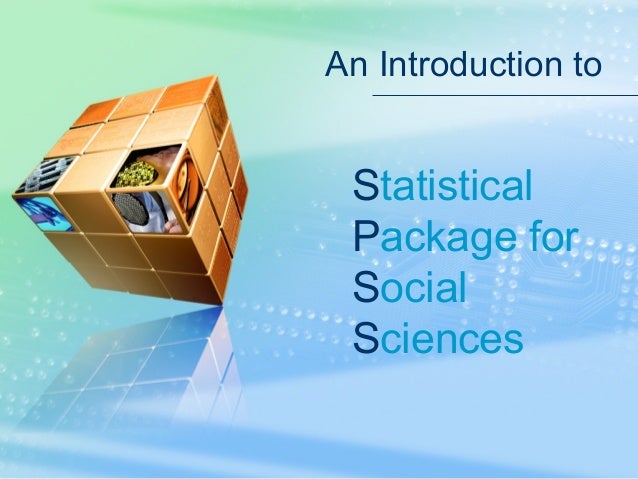 An Introduction to

Statistical
Package for
Social
Sciences